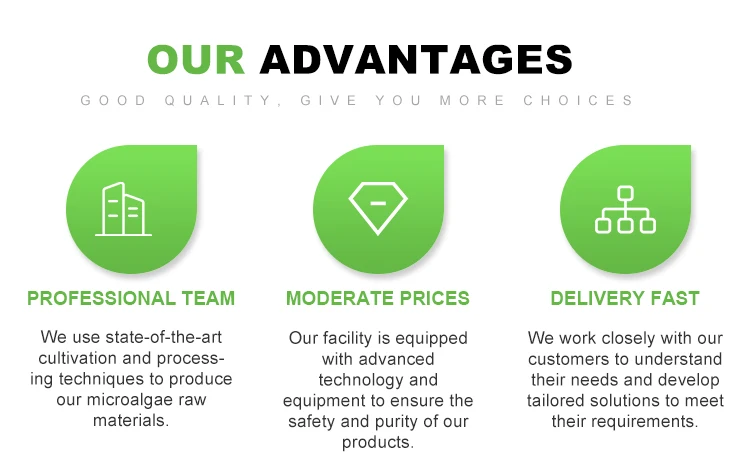 OUR ADVANTAGES

GOOD QUALITY, GIVE YOU MORE CHOICES

PROFESSIONAL TEAM

We use state-of-the-art cultivation and processing techniques to produce our microalgae raw materials.

MODERATE PRICES

Our facility is equipped with advanced technology and equipment to ensure the safety and purity of our products.

DELIVERY FAST

We work closely with our customers to understand their needs and develop tailored solutions to meet their requirements.